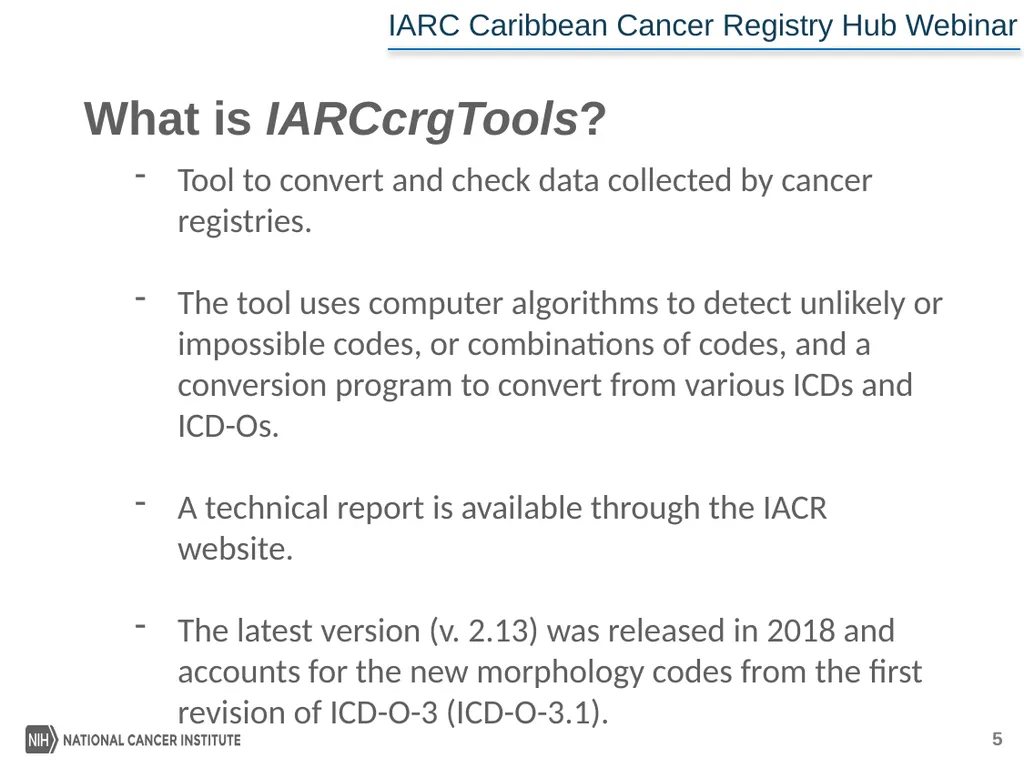 IARC Caribbean Cancer Registry Hub Webinar

What is IARCcrgTools?

- Tool to convert and check data collected by cancer registries.

- The tool uses computer algorithms to detect unlikely or impossible codes, or combinations of codes, and a conversion program to convert from various ICDs and ICD-Os.

- A technical report is available through the IACR website.

- The latest version (v. 2.13) was released in 2018 and accounts for the new morphology codes from the first revision of ICD-O-3 (ICD-O-3.1).

NIH NATIONAL CANCER INSTITUTE

5